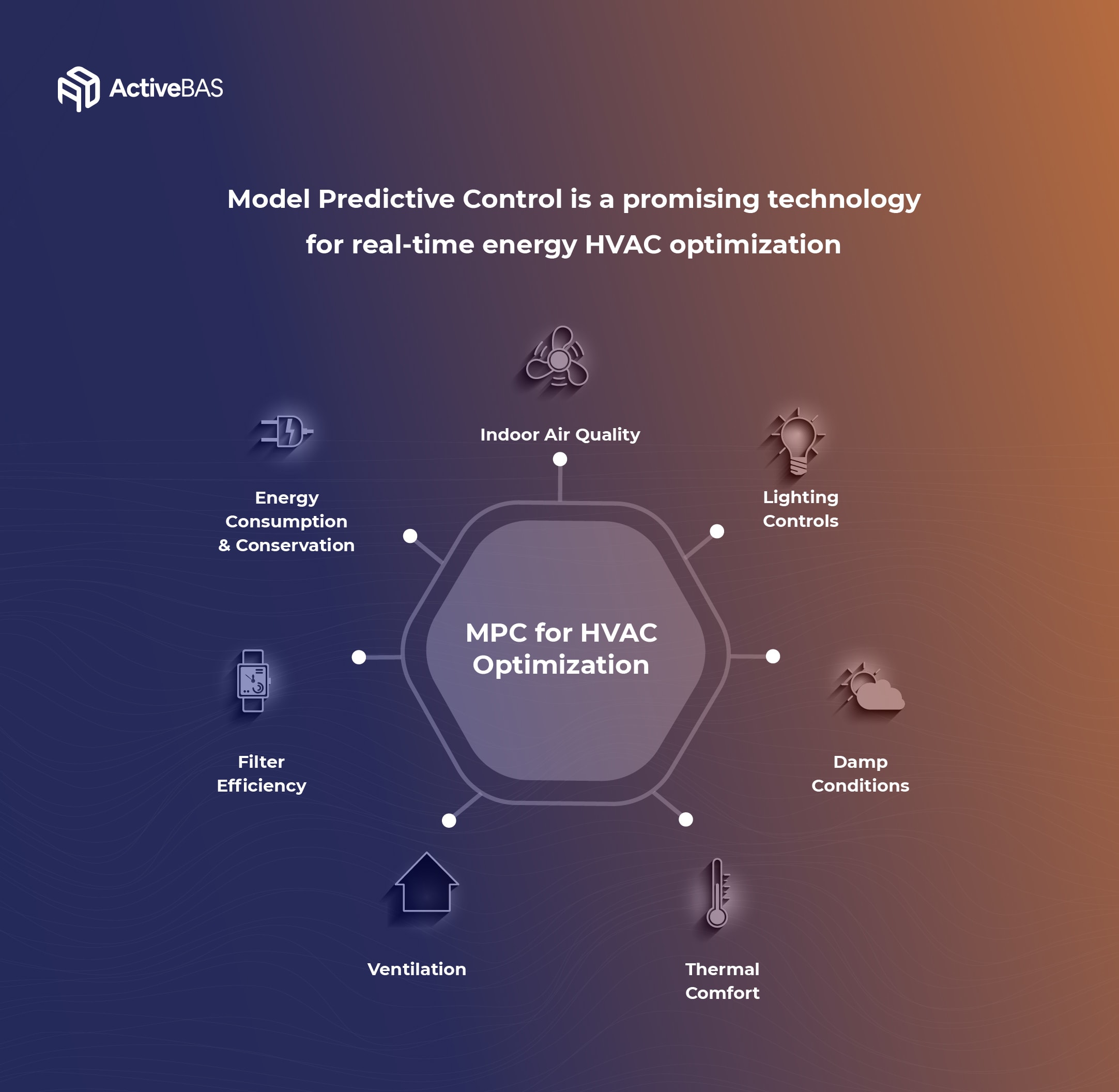 ActiveBAS

Model Predictive Control is a promising technology for real-time energy HVAC optimization

Indoor Air Quality

Energy Consumption & Conservation

Lighting Controls

MPC for HVAC Optimization

Filter Efficiency

Damp Conditions

Ventilation

Thermal Comfort